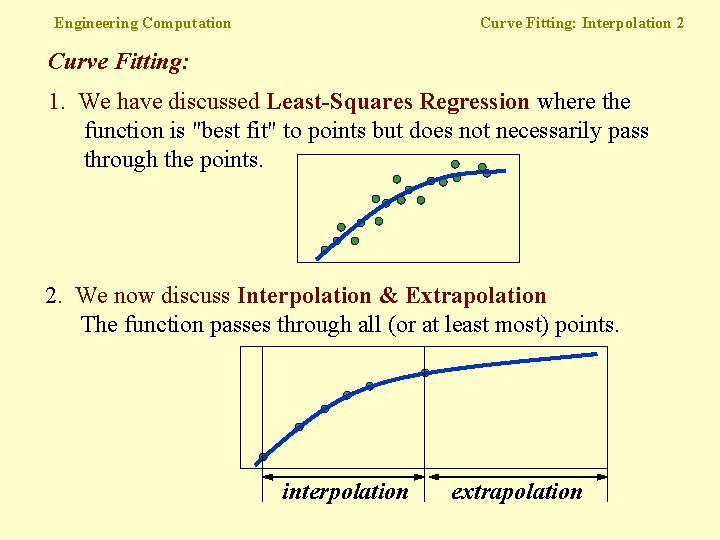 Engineering Computation

Curve Fitting: Interpolation 2

Curve Fitting:

1. We have discussed Least-Squares Regression where the function is "best fit" to points but does not necessarily pass through the points.

2. We now discuss Interpolation & Extrapolation The function passes through all (or at least most) points.

interpolation

extrapolation